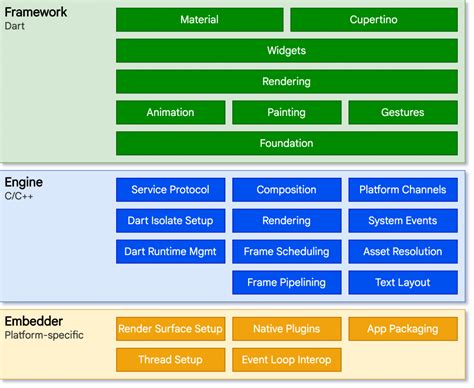 Framework
Dart

Material
Cupertino
Widgets
Rendering
Animation
Painting
Gestures
Foundation

Engine
C/C++

Service Protocol
Composition
Platform Channels
Dart Isolate Setup
Rendering
System Events
Dart Runtime Mgmt
Frame Scheduling
Asset Resolution
Frame Pipelining
Text Layout

Embedder
Platform-specific

Render Surface Setup
Native Plugins
App Packaging
Thread Setup
Event Loop Interop